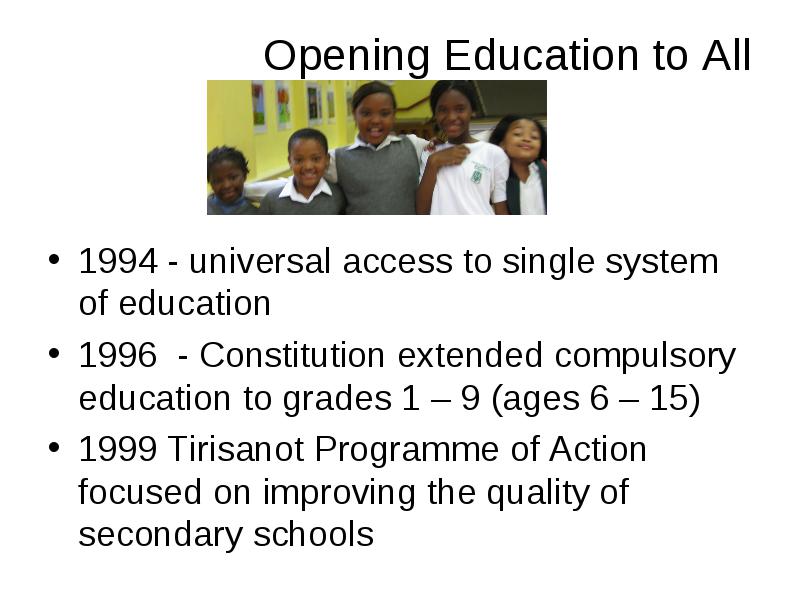 Opening Education to All

• 1994 - universal access to single system of education
• 1996 - Constitution extended compulsory education to grades 1 – 9 (ages 6 – 15)
• 1999 Tirisanot Programme of Action focused on improving the quality of secondary schools